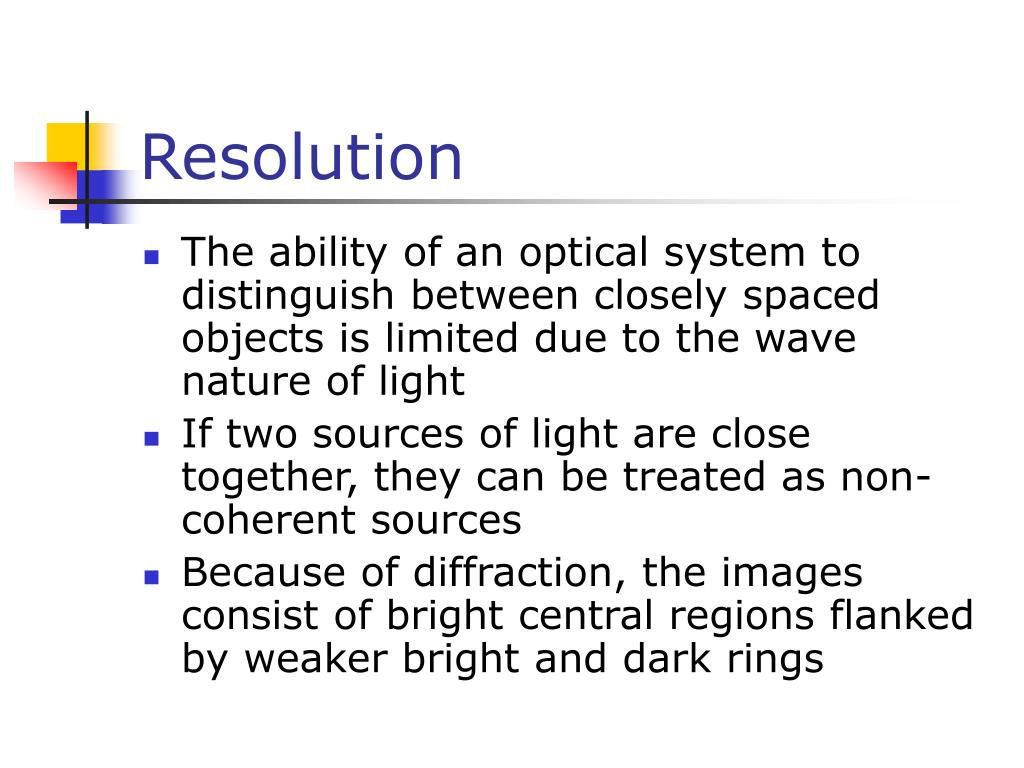 Resolution

- The ability of an optical system to distinguish between closely spaced objects is limited due to the wave nature of light
- If two sources of light are close together, they can be treated as non-coherent sources
- Because of diffraction, the images consist of bright central regions flanked by weaker bright and dark rings